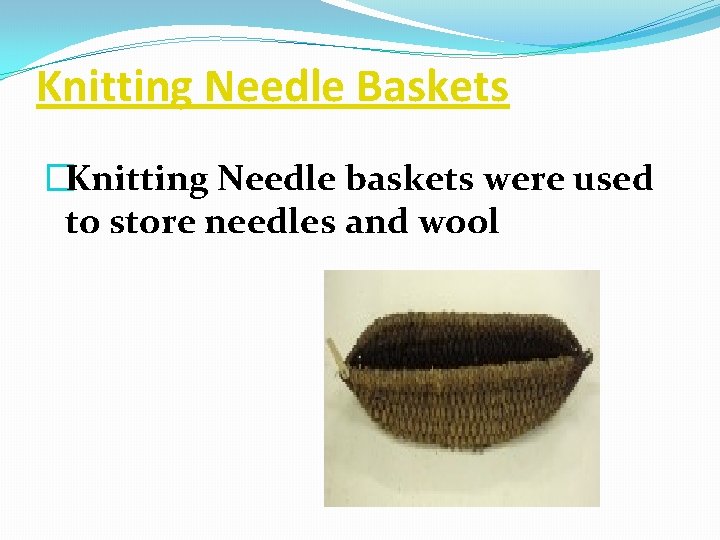 Knitting Needle Baskets

Knitting Needle baskets were used to store needles and wool